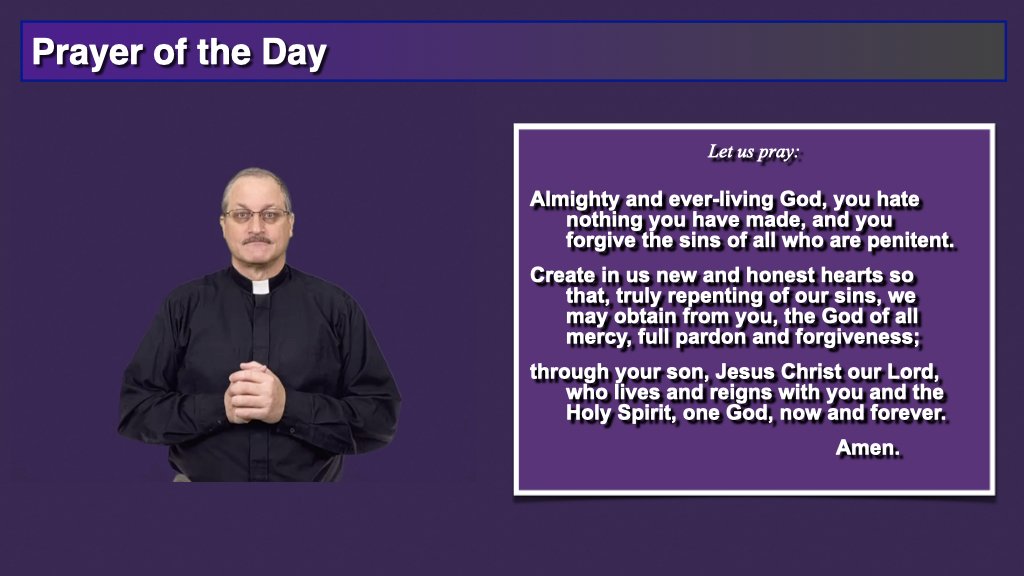 Prayer of the Day

Let us pray:

Almighty and ever-living God, you hate nothing you have made, and you forgive the sins of all who are penitent.

Create in us new and honest hearts so that, truly repenting of our sins, we may obtain from you, the God of all mercy, full pardon and forgiveness;

through your son, Jesus Christ our Lord, who lives and reigns with you and the Holy Spirit, one God, now and forever.

Amen.